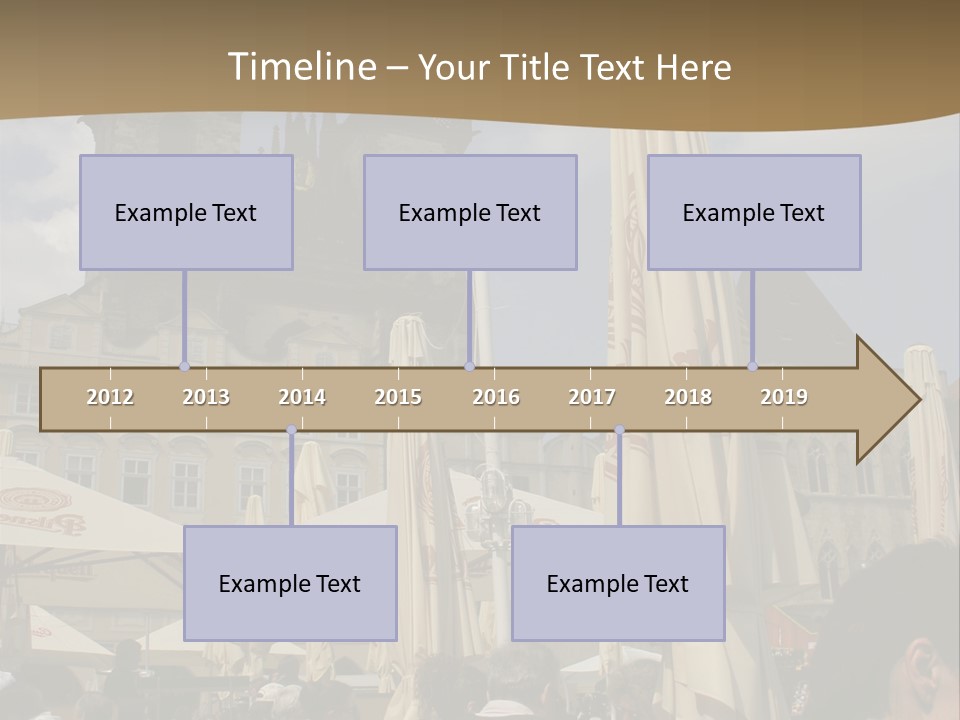 Timeline – Your Title Text Here

Example Text

Example Text

Example Text

2012 2013 2014 2015 2016 2017 2018 2019

Example Text

Example Text